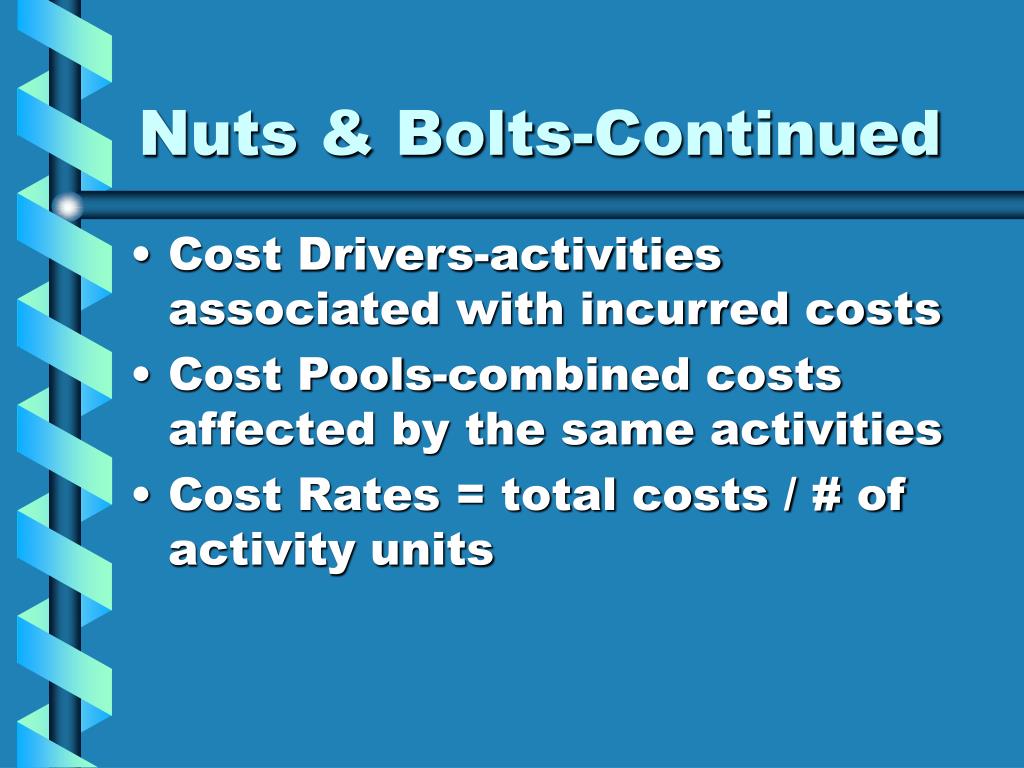 Nuts & Bolts-Continued

• Cost Drivers-activities associated with incurred costs
• Cost Pools-combined costs affected by the same activities
• Cost Rates = total costs / # of activity units